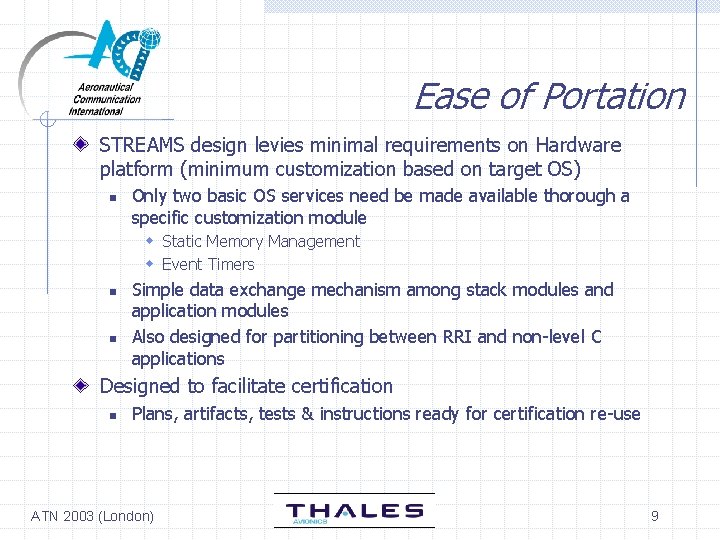 Aeronautical Communication International

Ease of Portation

STREAMS design levies minimal requirements on Hardware platform (minimum customization based on target OS)

Only two basic OS services need be made available thorough a specific customization module

Static Memory Management

Event Timers

Simple data exchange mechanism among stack modules and application modules

Also designed for partitioning between RRI and non-level C applications

Designed to facilitate certification

Plans, artifacts, tests & instructions ready for certification re-use

ATN 2003 (London)

THALES
AVIONICS

9